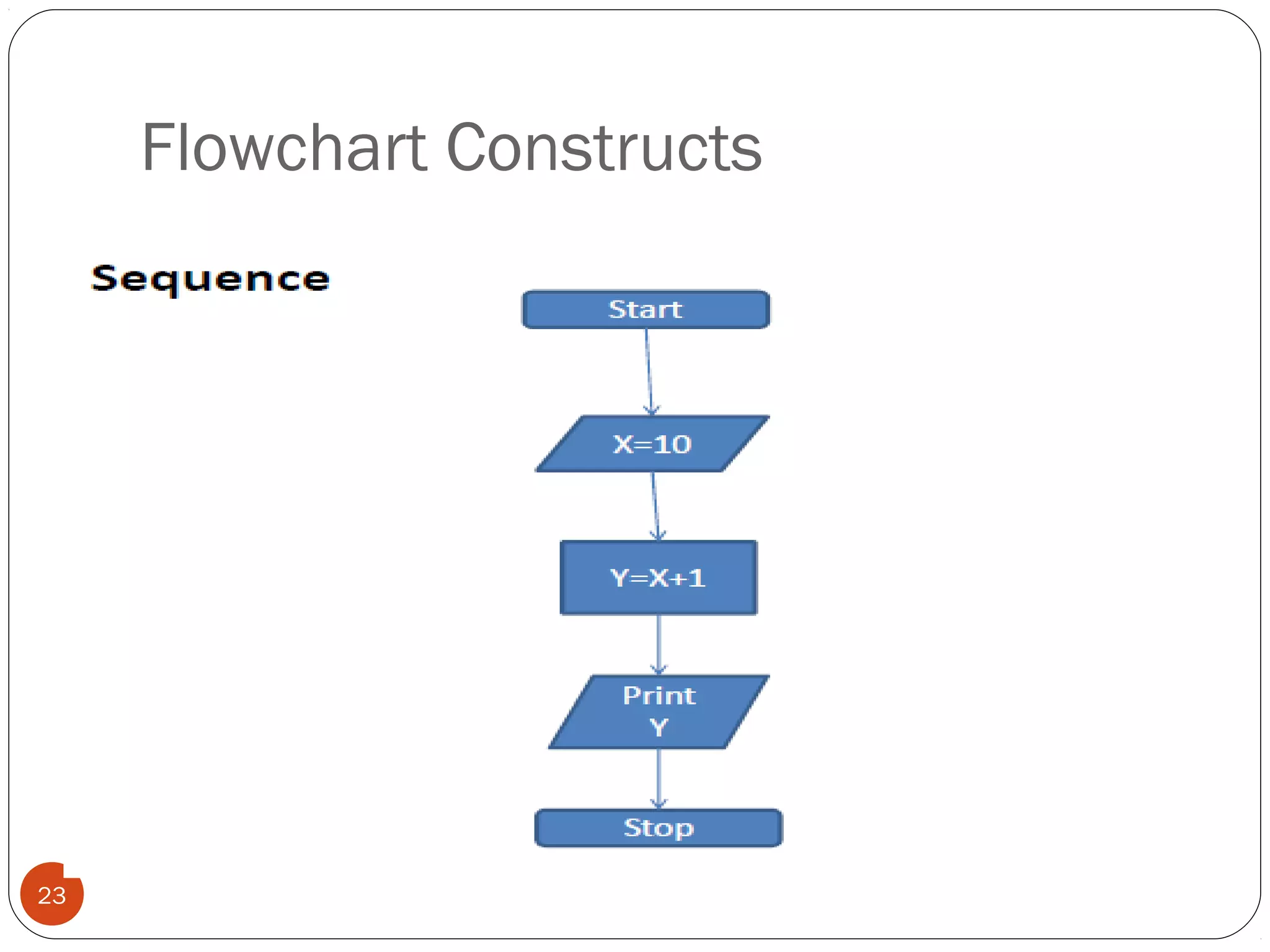 Flowchart Constructs

Sequence

Start

X=10

Y=X+1

Print
Y

Stop

23